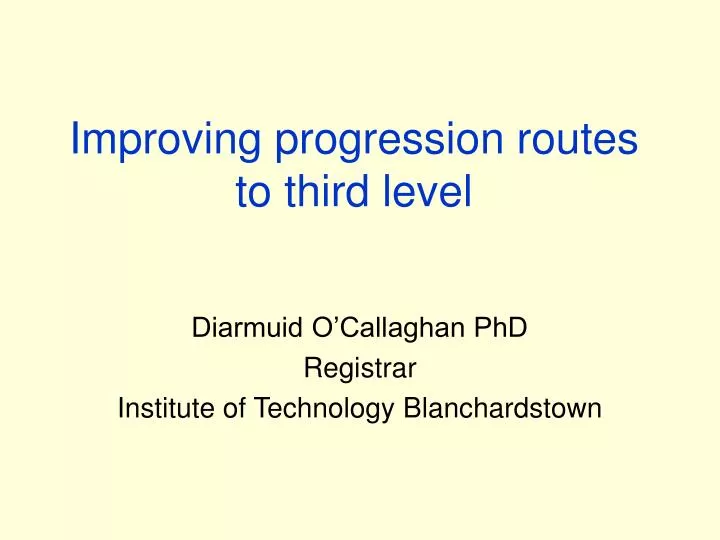 Improving progression routes to third level

Diarmuid O’Callaghan PhD
Registrar
Institute of Technology Blanchardstown